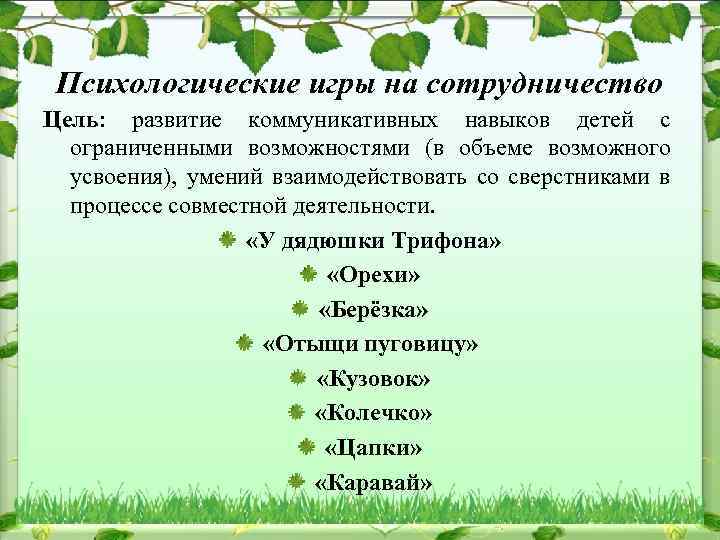 Психологические игры на сотрудничество

Цель: развитие коммуникативных навыков детей с ограниченными возможностями (в объеме возможного усвоения), умений взаимодействовать со сверстниками в процессе совместной деятельности.

«У дядюшки Трифона»
«Орехи»
«Берёзка»
«Отыщи пуговицу»
«Кузовок»
«Колечко»
«Цапки»
«Каравай»